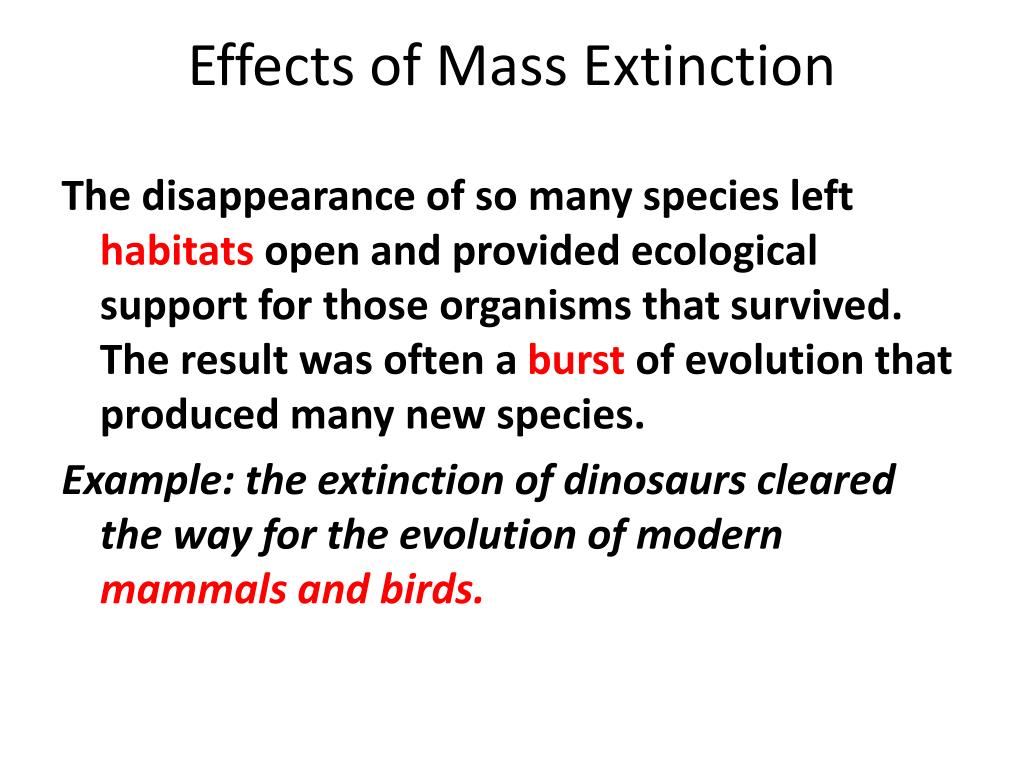 Effects of Mass Extinction

The disappearance of so many species left habitats open and provided ecological support for those organisms that survived. The result was often a burst of evolution that produced many new species.

Example: the extinction of dinosaurs cleared the way for the evolution of modern mammals and birds.